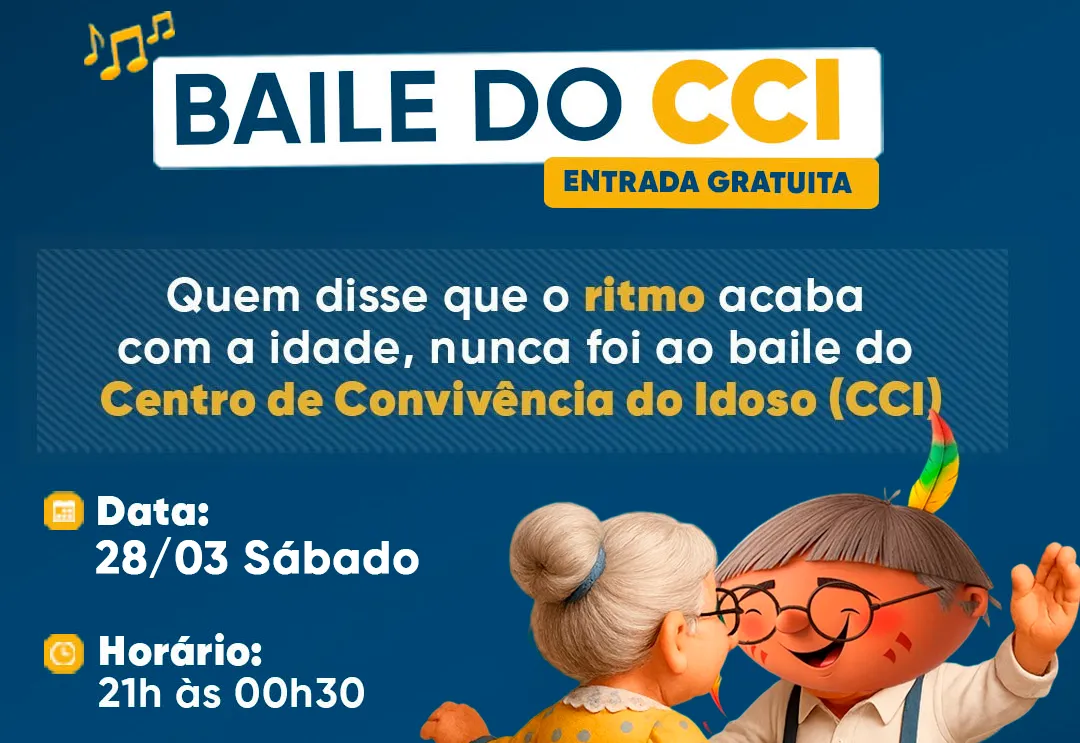 BAILE DO CCI

ENTRADA GRATUITA

Quem disse que o ritmo acaba com a idade, nunca foi ao baile do Centro de Convivência do Idoso (CCI)

Data:
28/03 Sábado

Horário:
21h às 00h30